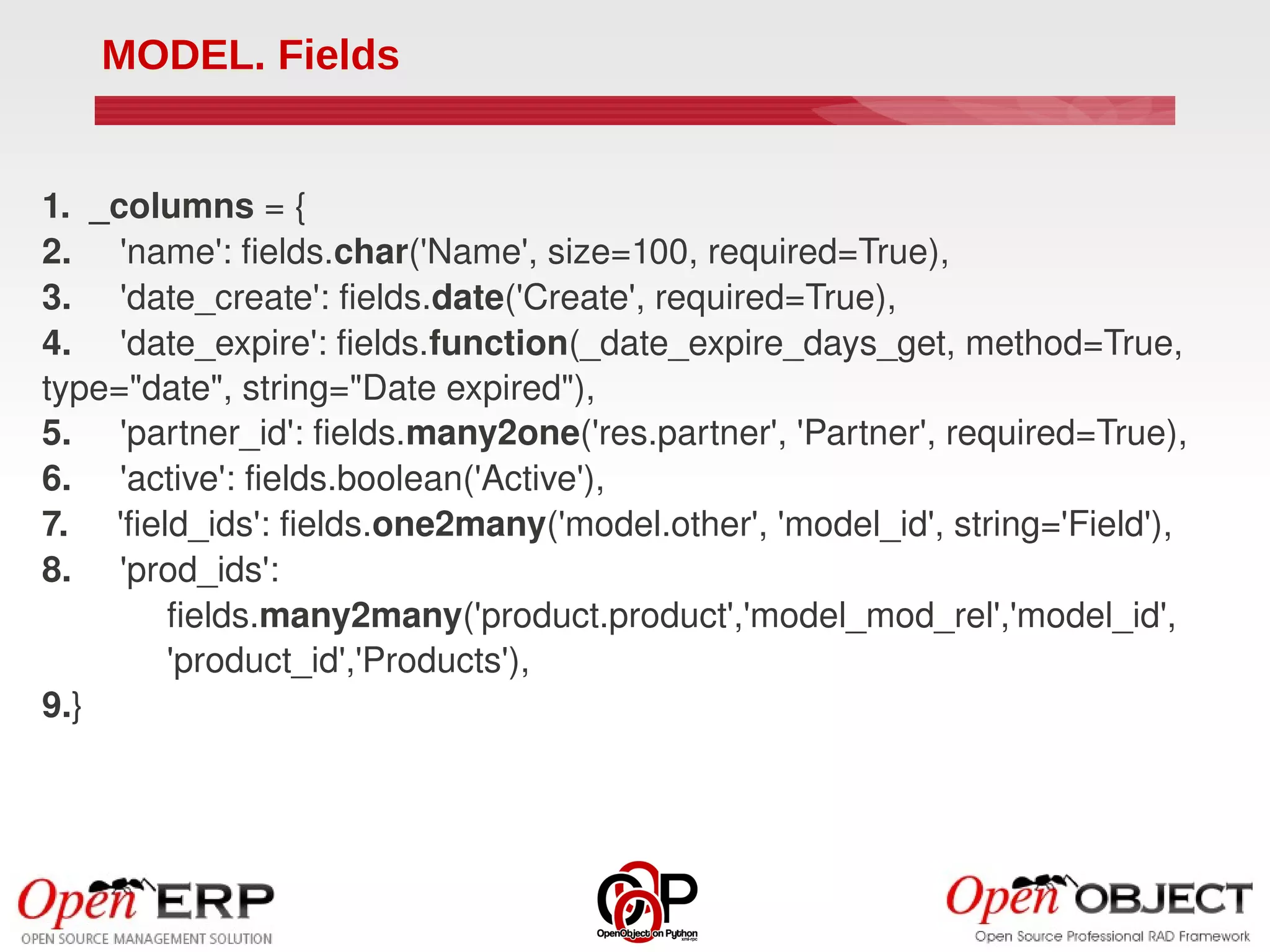 MODEL. Fields

1. _columns = {
2. 'name': fields.char('Name', size=100, required=True),
3. 'date_create': fields.date('Create', required=True),
4. 'date_expire': fields.function(_date_expire_days_get, method=True, type="date", string="Date expired"),
5. 'partner_id': fields.many2one('res.partner', 'Partner', required=True),
6. 'active': fields.boolean('Active'),
7. 'field_ids': fields.one2many('model.other', 'model_id', string='Field'),
8. 'prod_ids':
fields.many2many('product.product','model_mod_rel','model_id', 'product_id','Products'),
9.}

Open ERP
OPEN SOURCE MANAGEMENT SOLUTION

OOP
OpenObject on Python
xml-rpc

Open OBJECT
Open Source Professional RAD Framework